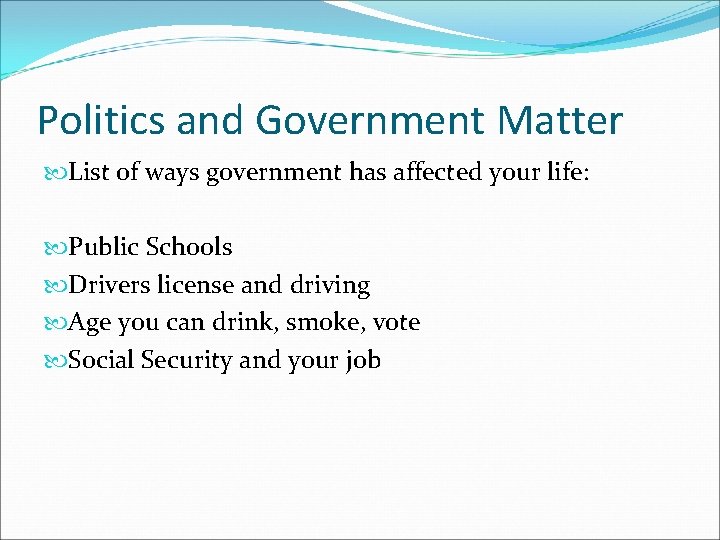 Politics and Government Matter

List of ways government has affected your life:

Public Schools
Drivers license and driving
Age you can drink, smoke, vote
Social Security and your job